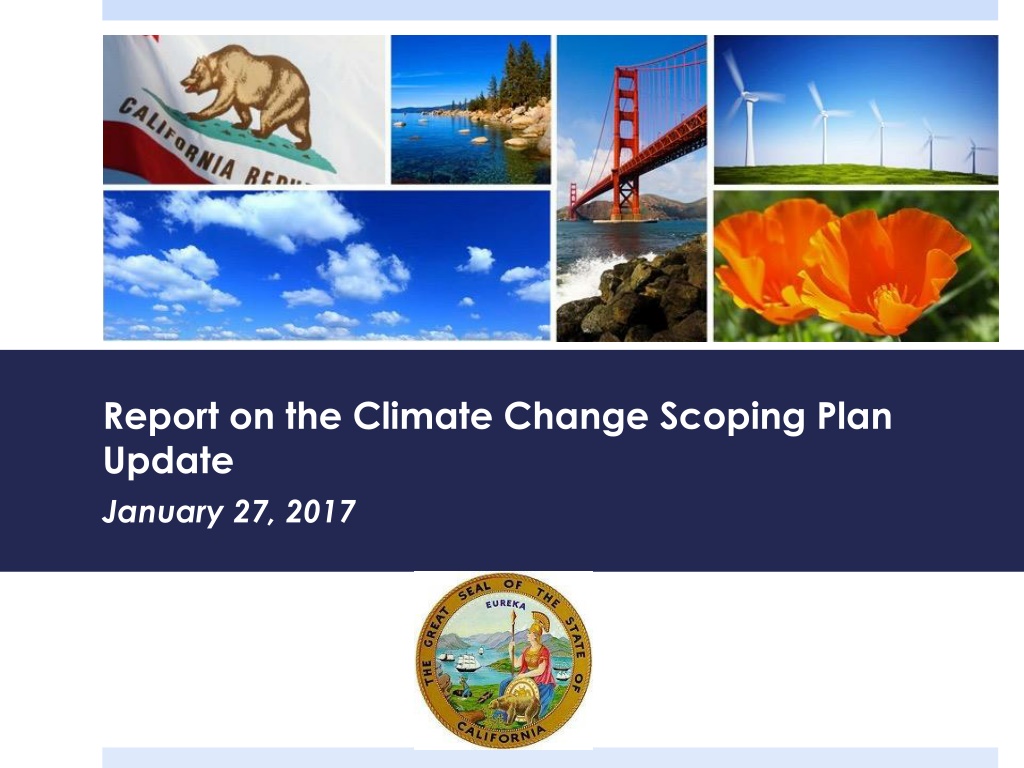 CALIFORNIA REPU

Report on the Climate Change Scoping Plan Update

January 27, 2017

THE GREAT SEAL OF THE STATE OF CALIFORNIA

EUREKA